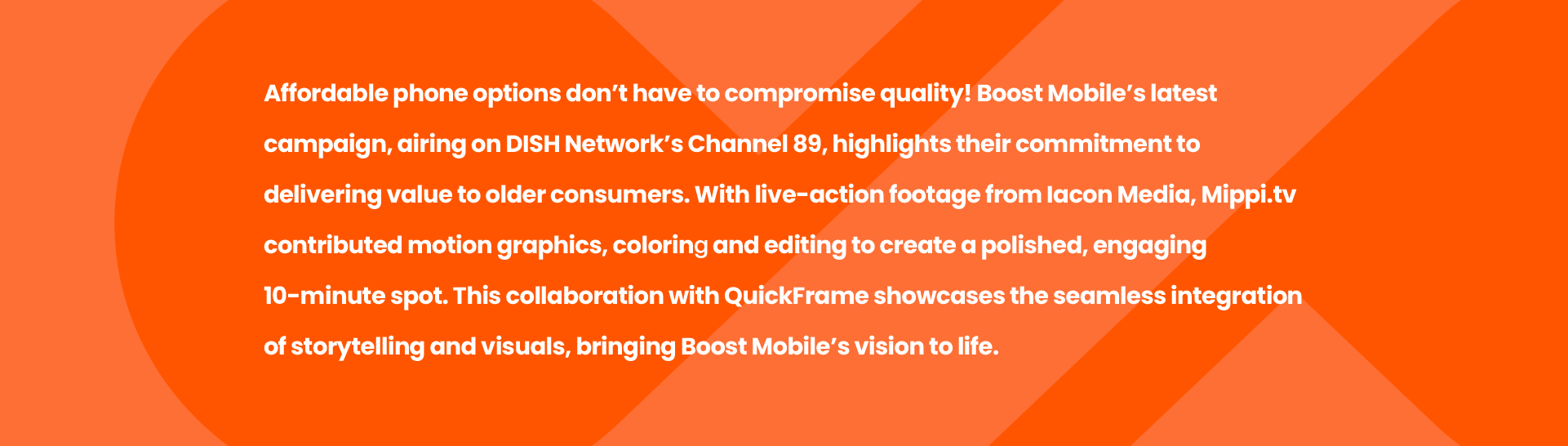 Affordable phone options don’t have to compromise quality! Boost Mobile’s latest campaign, airing on DISH Network’s Channel 89, highlights their commitment to delivering value to older consumers. With live-action footage from Iacon Media, Mippi.tv contributed motion graphics, coloring and editing to create a polished, engaging 10-minute spot. This collaboration with QuickFrame showcases the seamless integration of storytelling and visuals, bringing Boost Mobile’s vision to life.